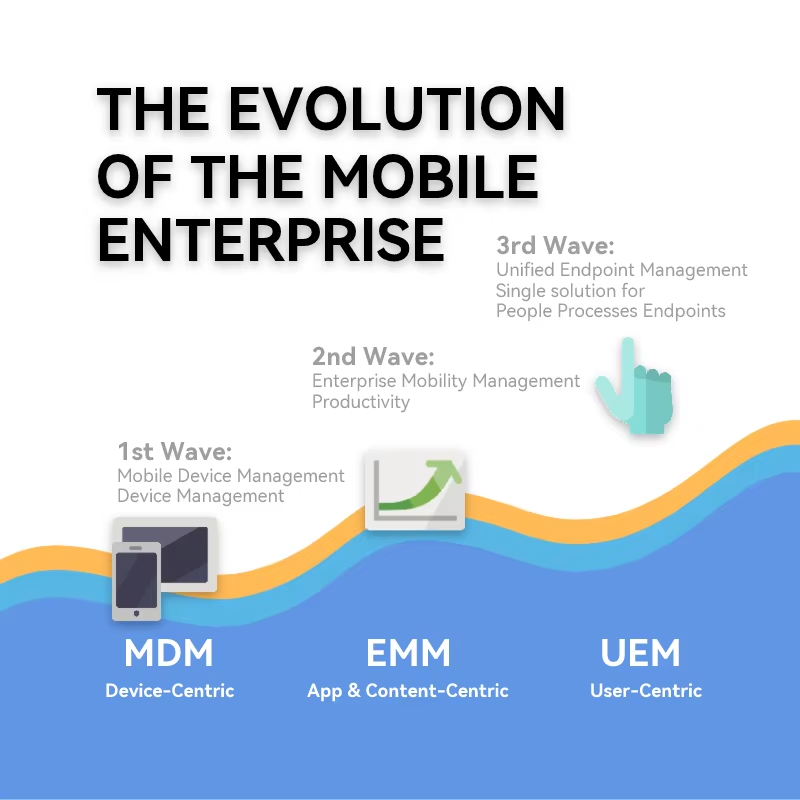 THE EVOLUTION OF THE MOBILE ENTERPRISE

3rd Wave:
Unified Endpoint Management
Single solution for
People Processes Endpoints

2nd Wave:
Enterprise Mobility Management
Productivity

1st Wave:
Mobile Device Management
Device Management

MDM
Device-Centric

EMM
App & Content-Centric

UEM
User-Centric